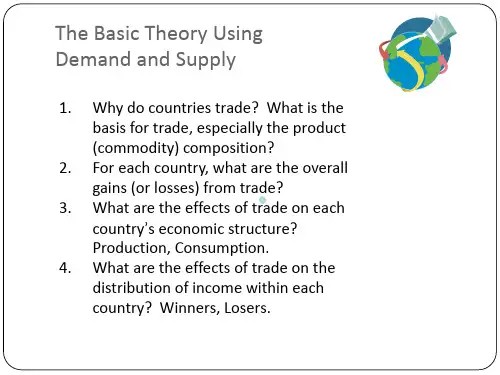 The Basic Theory Using Demand and Supply

1. Why do countries trade? What is the basis for trade, especially the product (commodity) composition?
2. For each country, what are the overall gains (or losses) from trade?
3. What are the effects of trade on each country's economic structure? Production, Consumption.
4. What are the effects of trade on the distribution of income within each country? Winners, Losers.